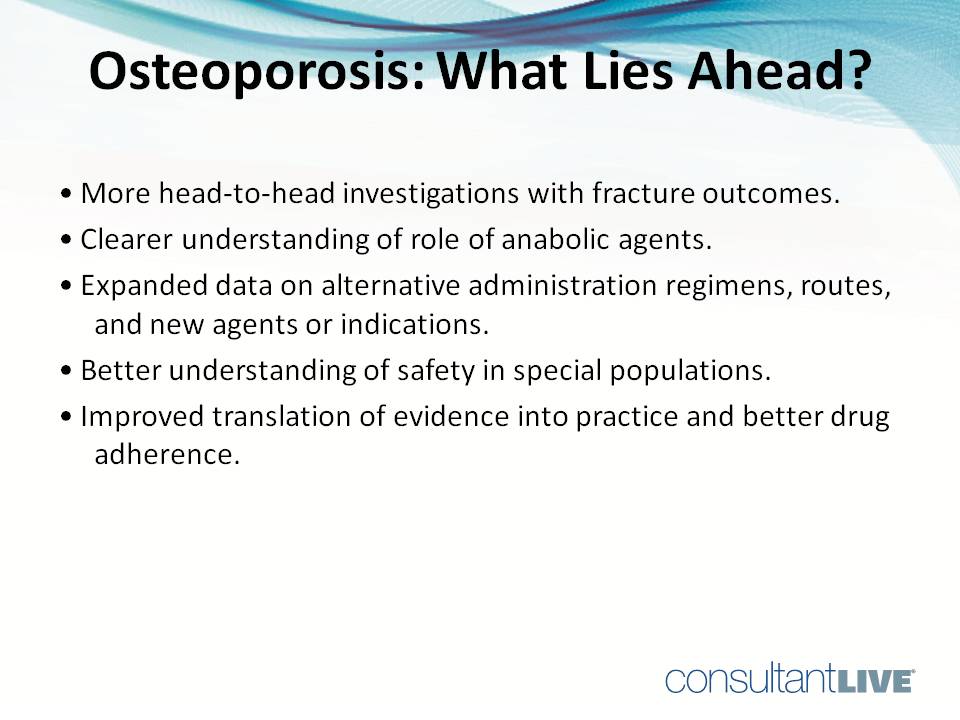 Osteoporosis: What Lies Ahead?

• More head-to-head investigations with fracture outcomes.

• Clearer understanding of role of anabolic agents.

• Expanded data on alternative administration regimens, routes, and new agents or indications.

• Better understanding of safety in special populations.

• Improved translation of evidence into practice and better drug adherence.

consultantLIVE